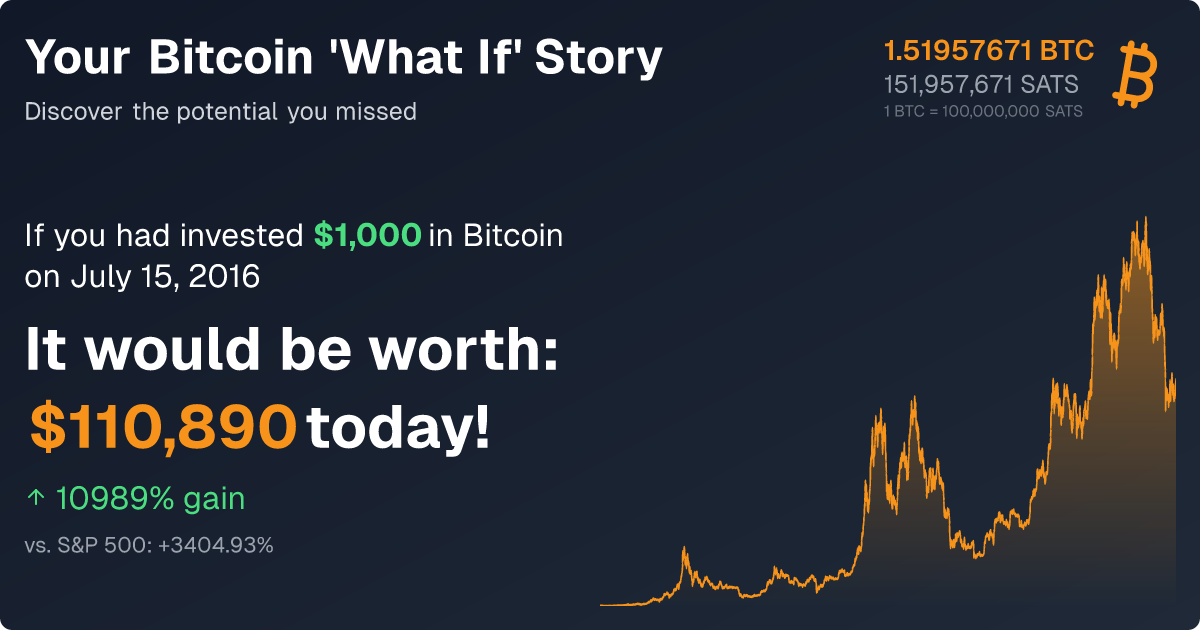 Your Bitcoin 'What If' Story

Discover the potential you missed

1.51957671 BTC
151,957,671 SATS
1 BTC = 100,000,000 SATS

If you had invested $1,000 in Bitcoin on July 15, 2016

It would be worth:

$110,890 today!

↑ 10989% gain

vs. S&P 500: +3404.93%